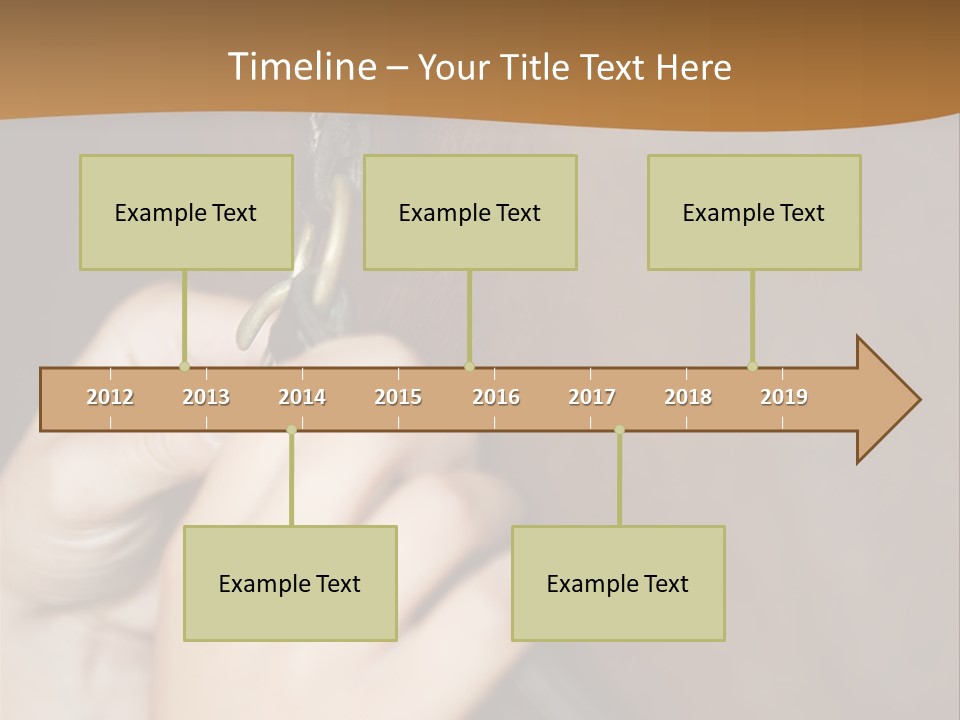 Timeline – Your Title Text Here

Example Text

Example Text

Example Text

2012 2013 2014 2015 2016 2017 2018 2019

Example Text

Example Text